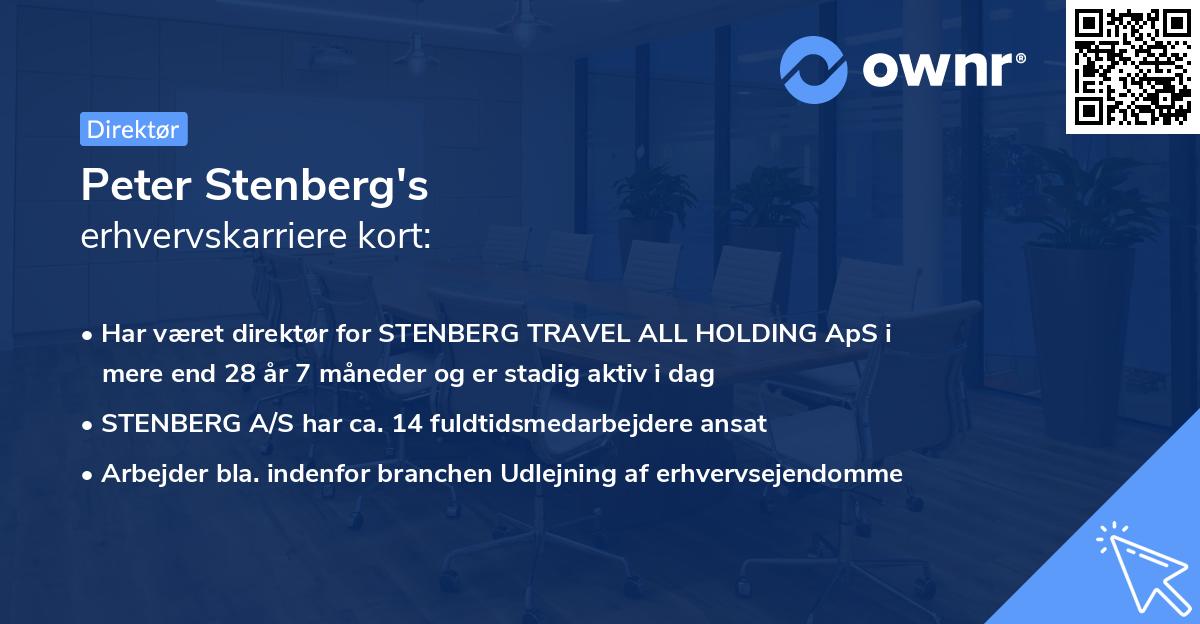 ownr®

Direktør

Peter Stenberg's
erhvervskarriere kort:

• Har været direktør for STENBERG TRAVEL ALL HOLDING ApS i mere end 28 år 7 måneder og er stadig aktiv i dag
• STENBERG A/S har ca. 14 fuldtidsmedarbejdere ansat
• Arbejder bla. indenfor branchen Udlejning af erhvervsejendomme